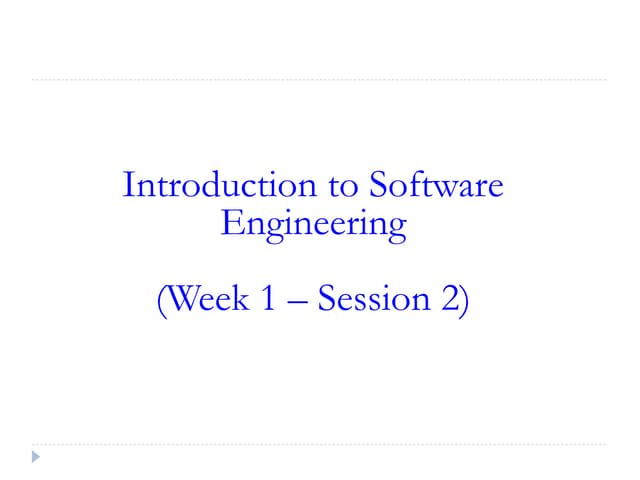 Introduction to Software Engineering

(Week 1 – Session 2)